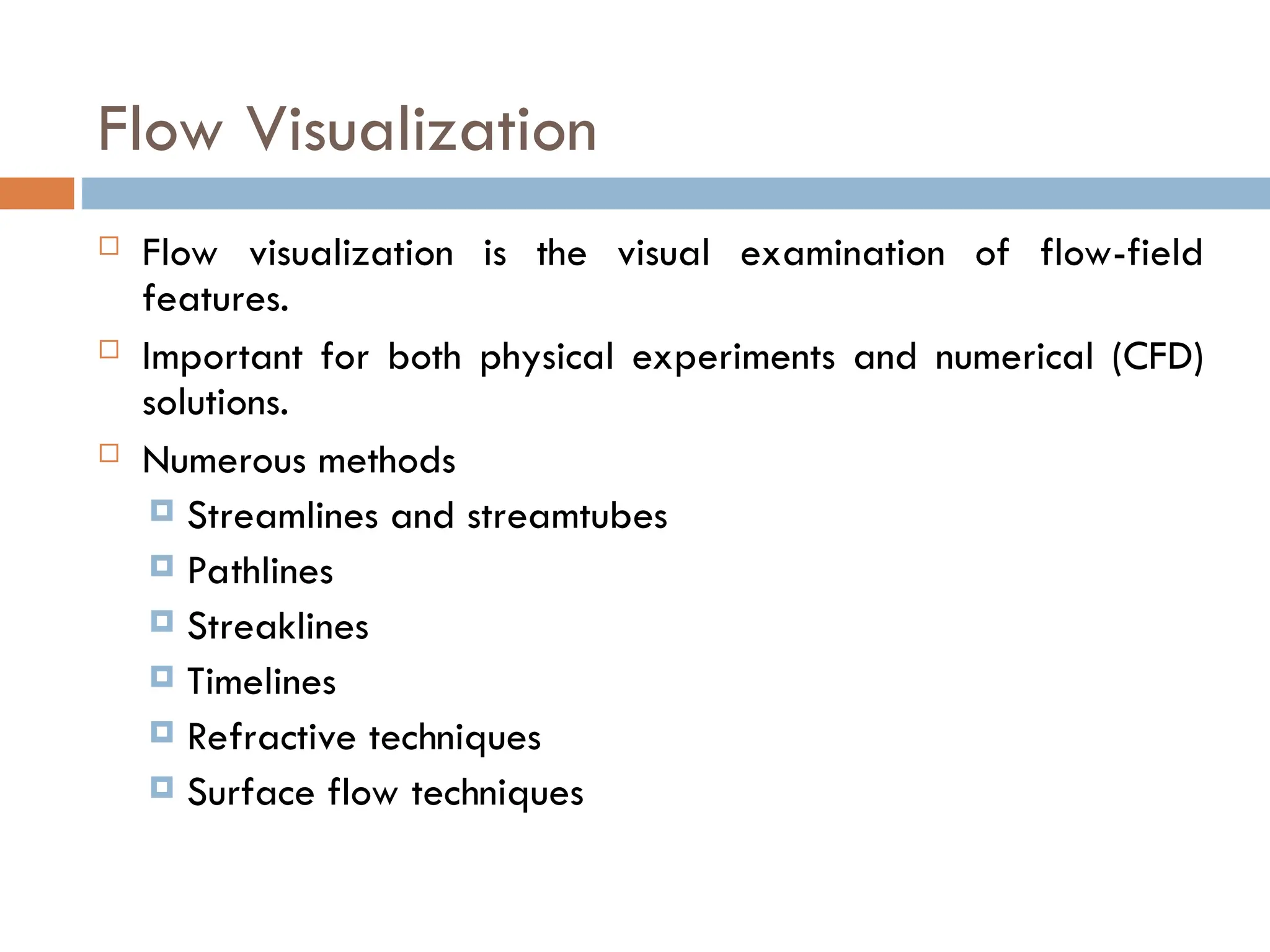 Flow Visualization

Flow visualization is the visual examination of flow-field features.

Important for both physical experiments and numerical (CFD) solutions.

Numerous methods

Streamlines and streamtubes

Pathlines

Streaklines

Timelines

Refractive techniques

Surface flow techniques